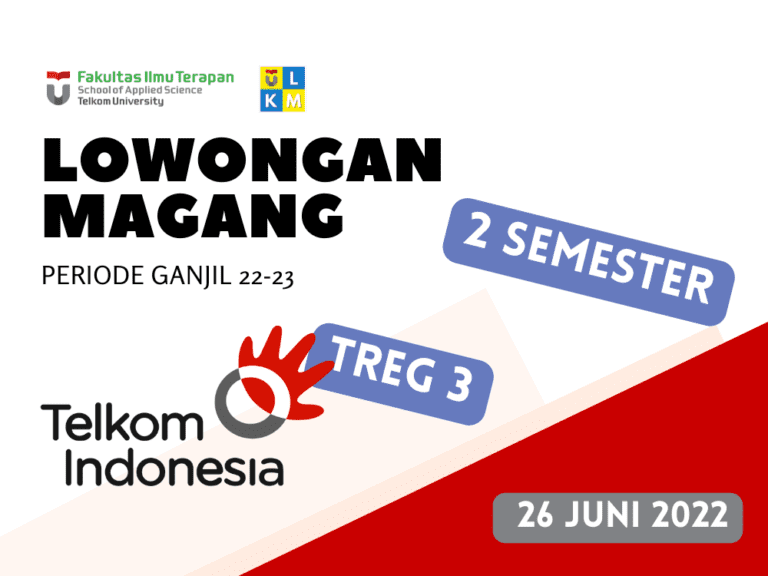 Fakultas Ilmu Terapan
School of Applied Science
Telkom University

U L
K M

LOWONGAN MAGANG

PERIODE GANJIL 22-23

2 SEMESTER

TREG 3

Telkom Indonesia

26 JUNI 2022